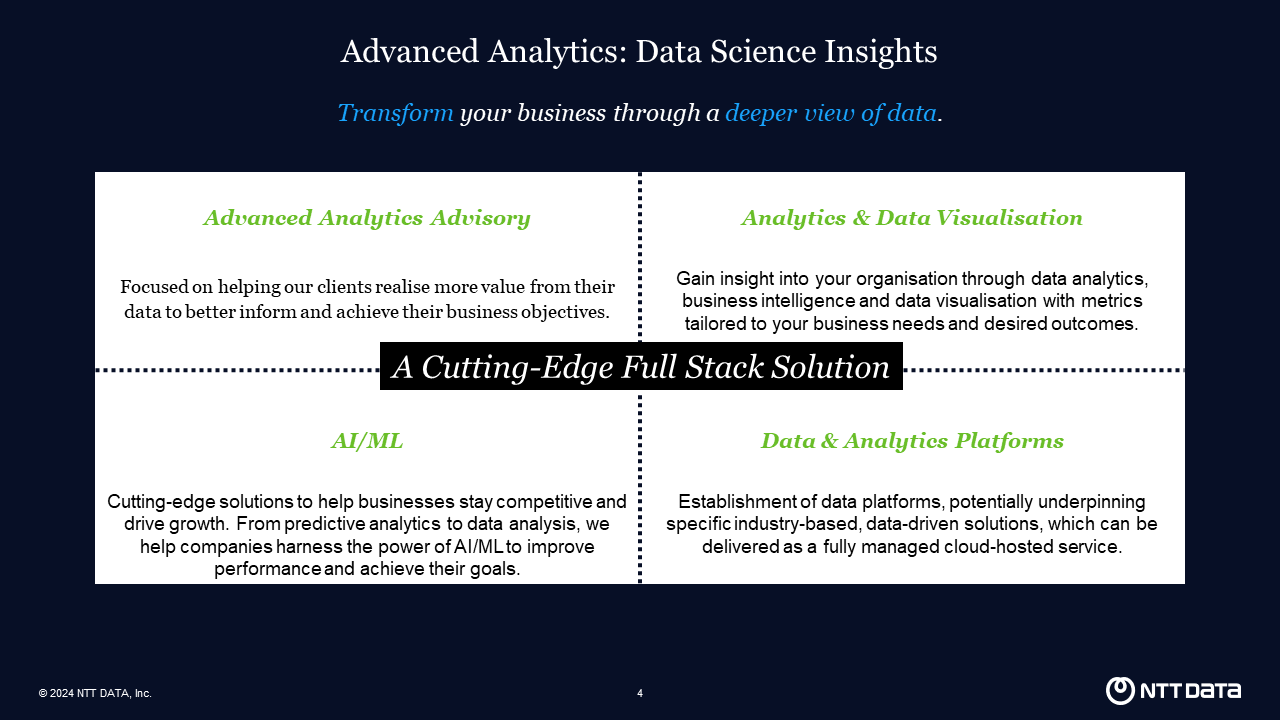 Advanced Analytics: Data Science Insights

Transform your business through a deeper view of data.

Advanced Analytics Advisory

Focused on helping our clients realise more value from their data to better inform and achieve their business objectives.

Analytics & Data Visualisation

Gain insight into your organisation through data analytics, business intelligence and data visualisation with metrics tailored to your business needs and desired outcomes.

A Cutting-Edge Full Stack Solution

AI/ML

Cutting-edge solutions to help businesses stay competitive and drive growth. From predictive analytics to data analysis, we help companies harness the power of AI/ML to improve performance and achieve their goals.

Data & Analytics Platforms

Establishment of data platforms, potentially underpinning specific industry-based, data-driven solutions, which can be delivered as a fully managed cloud-hosted service.

© 2024 NTT DATA, Inc.

4

NTT DATA